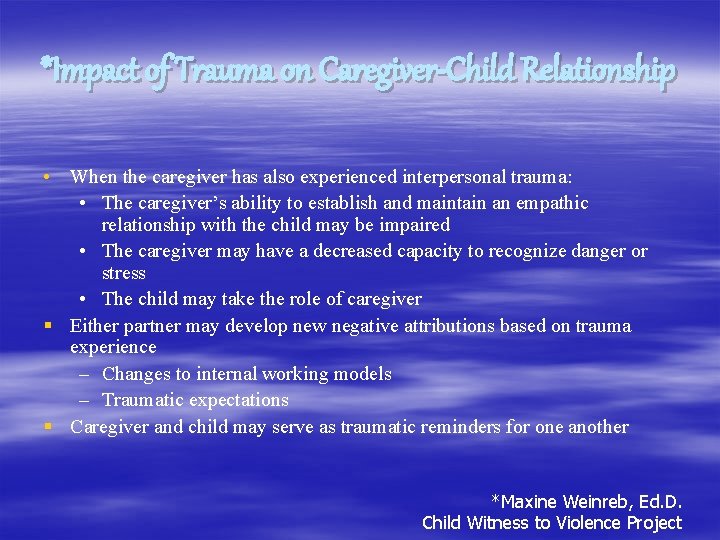 *Impact of Trauma on Caregiver-Child Relationship

• When the caregiver has also experienced interpersonal trauma:
  • The caregiver's ability to establish and maintain an empathic relationship with the child may be impaired
  • The caregiver may have a decreased capacity to recognize danger or stress
  • The child may take the role of caregiver
▪ Either partner may develop new negative attributions based on trauma experience
  – Changes to internal working models
  – Traumatic expectations
▪ Caregiver and child may serve as traumatic reminders for one another

*Maxine Weinreb, Ed.D.
Child Witness to Violence Project